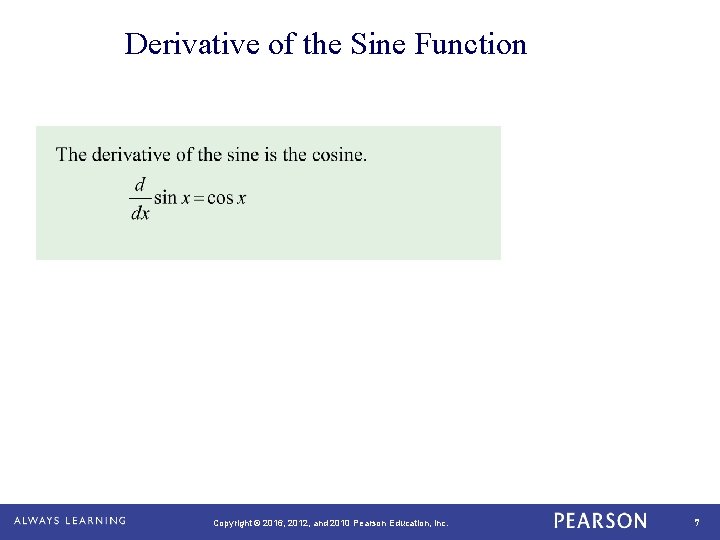 Derivative of the Sine Function

The derivative of the sine is the cosine.

$\frac{d}{dx}\sin x = \cos x$

ALWAYS LEARNING

Copyright © 2016, 2012, and 2010 Pearson Education, Inc.

PEARSON

7